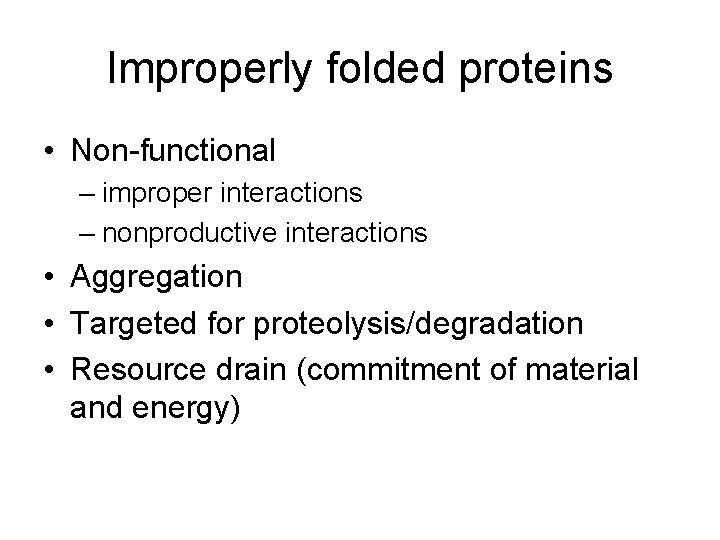 Improperly folded proteins

• Non-functional
– improper interactions
– nonproductive interactions
• Aggregation
• Targeted for proteolysis/degradation
• Resource drain (commitment of material and energy)